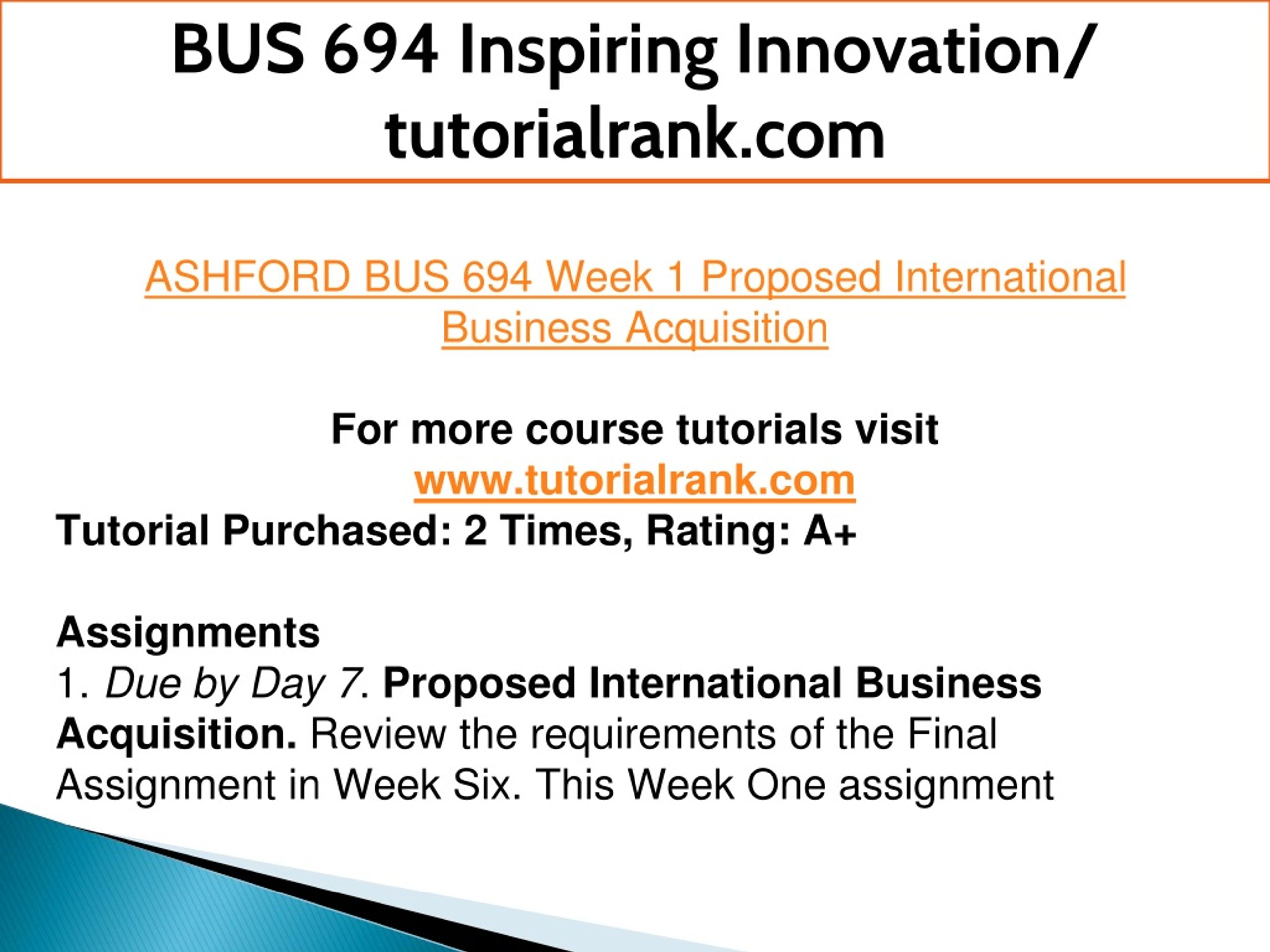 BUS 694 Inspiring Innovation/ tutorialrank.com

ASHFORD BUS 694 Week 1 Proposed International Business Acquisition

For more course tutorials visit
www.tutorialrank.com
Tutorial Purchased: 2 Times, Rating: A+

Assignments
1. Due by Day 7. Proposed International Business Acquisition. Review the requirements of the Final Assignment in Week Six. This Week One assignment